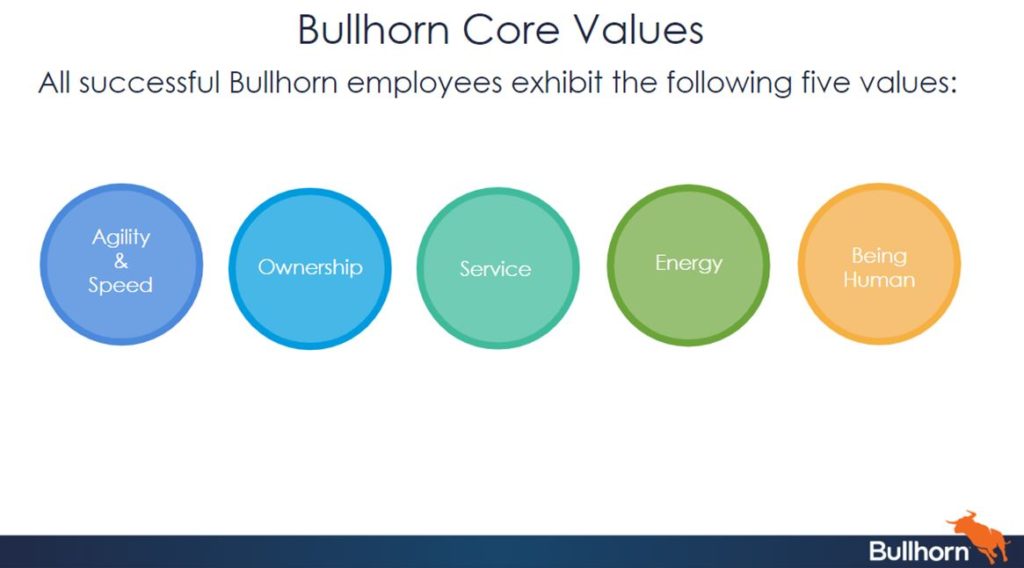 Bullhorn Core Values

All successful Bullhorn employees exhibit the following five values:

Agility & Speed

Ownership

Service

Energy

Being Human

Bullhorn